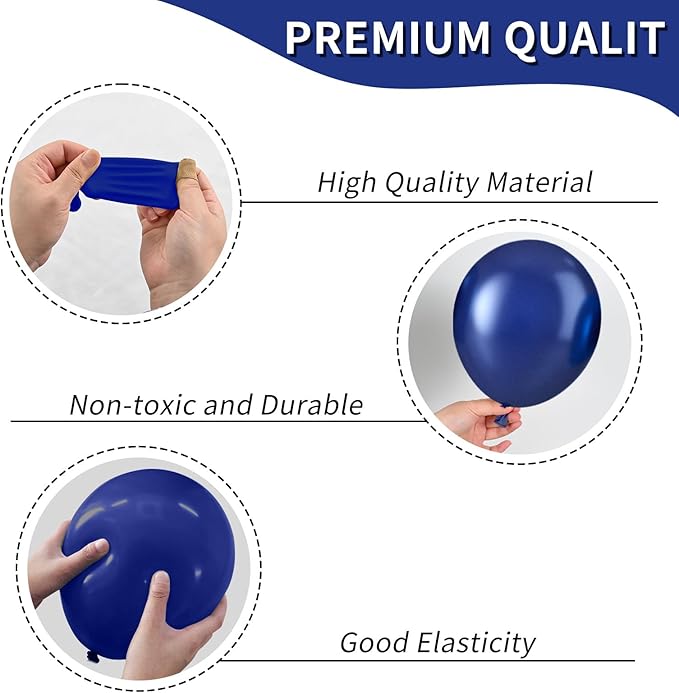 PREMIUM QUALIT

High Quality Material

Non-toxic and Durable

Good Elasticity